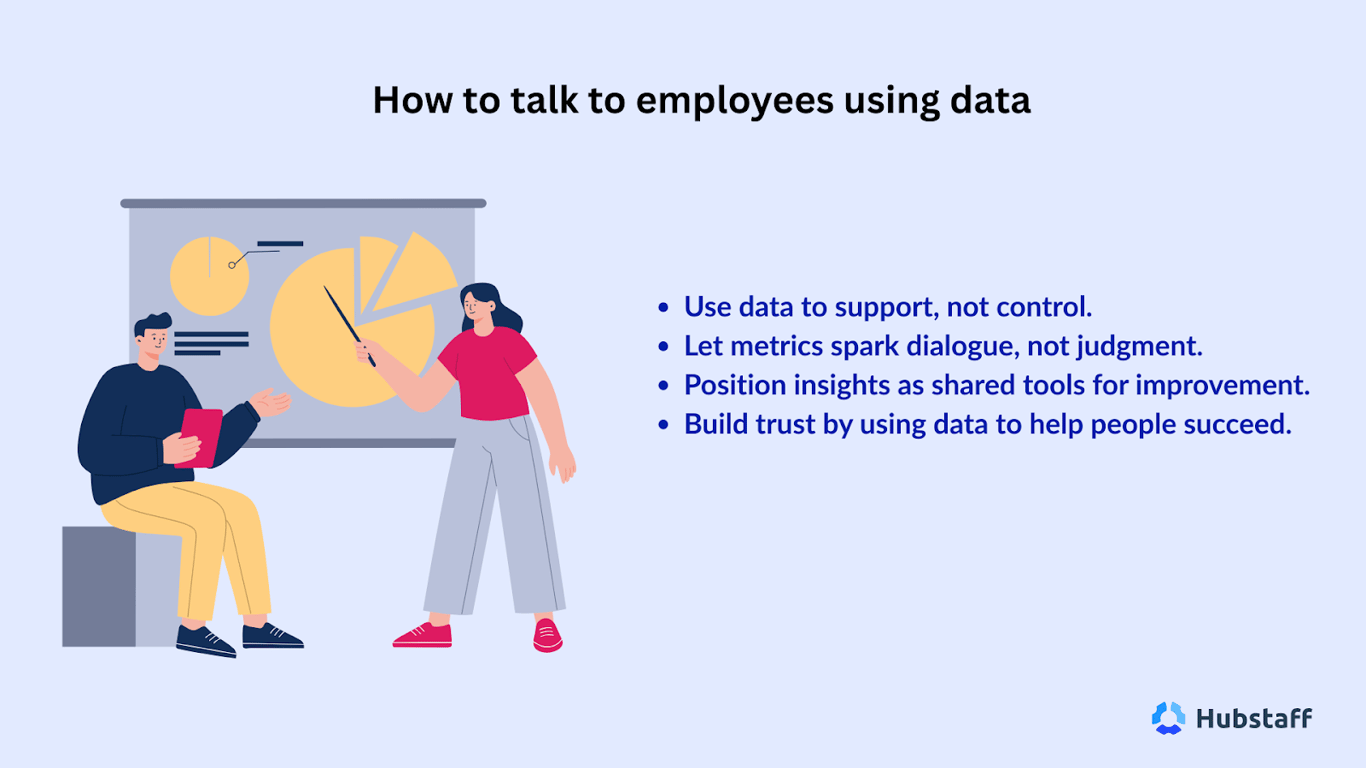 How to talk to employees using data

- Use data to support, not control.
- Let metrics spark dialogue, not judgment.
- Position insights as shared tools for improvement.
- Build trust by using data to help people succeed.

Hubstaff